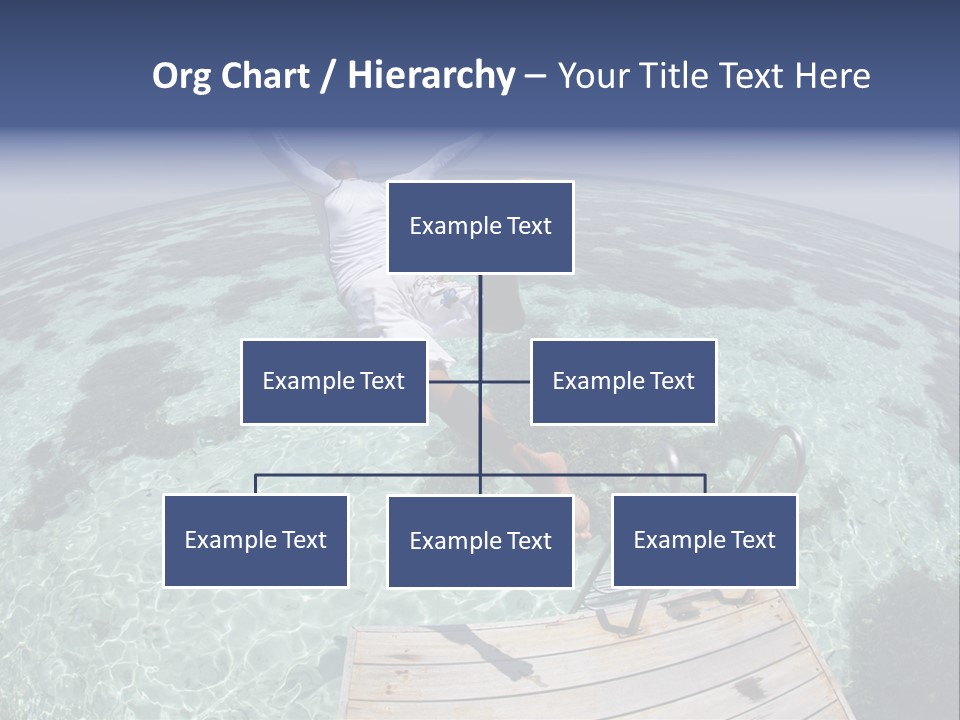 Org Chart / Hierarchy – Your Title Text Here

Example Text

Example Text

Example Text

Example Text

Example Text

Example Text